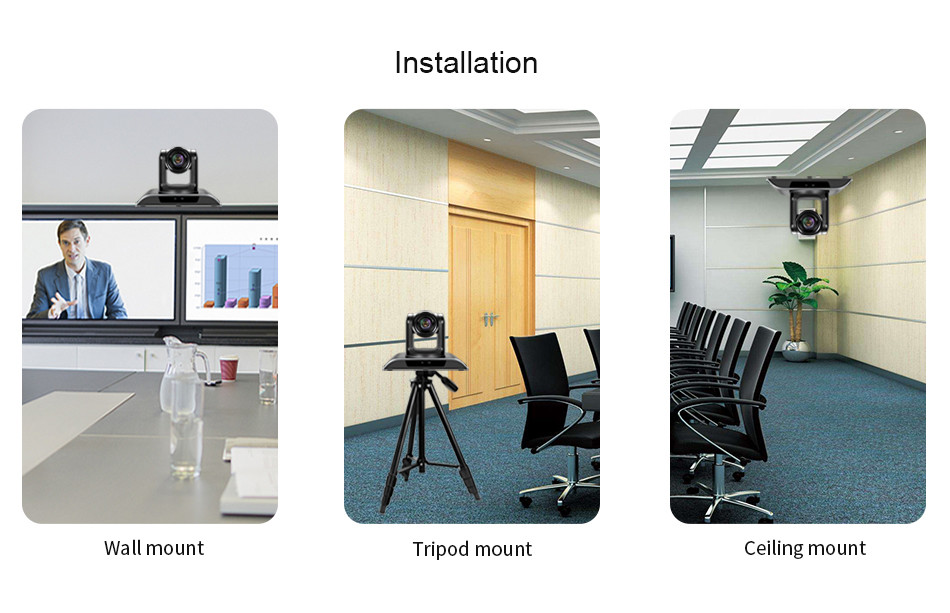 Installation

Wall mount

Tripod mount

Ceiling mount